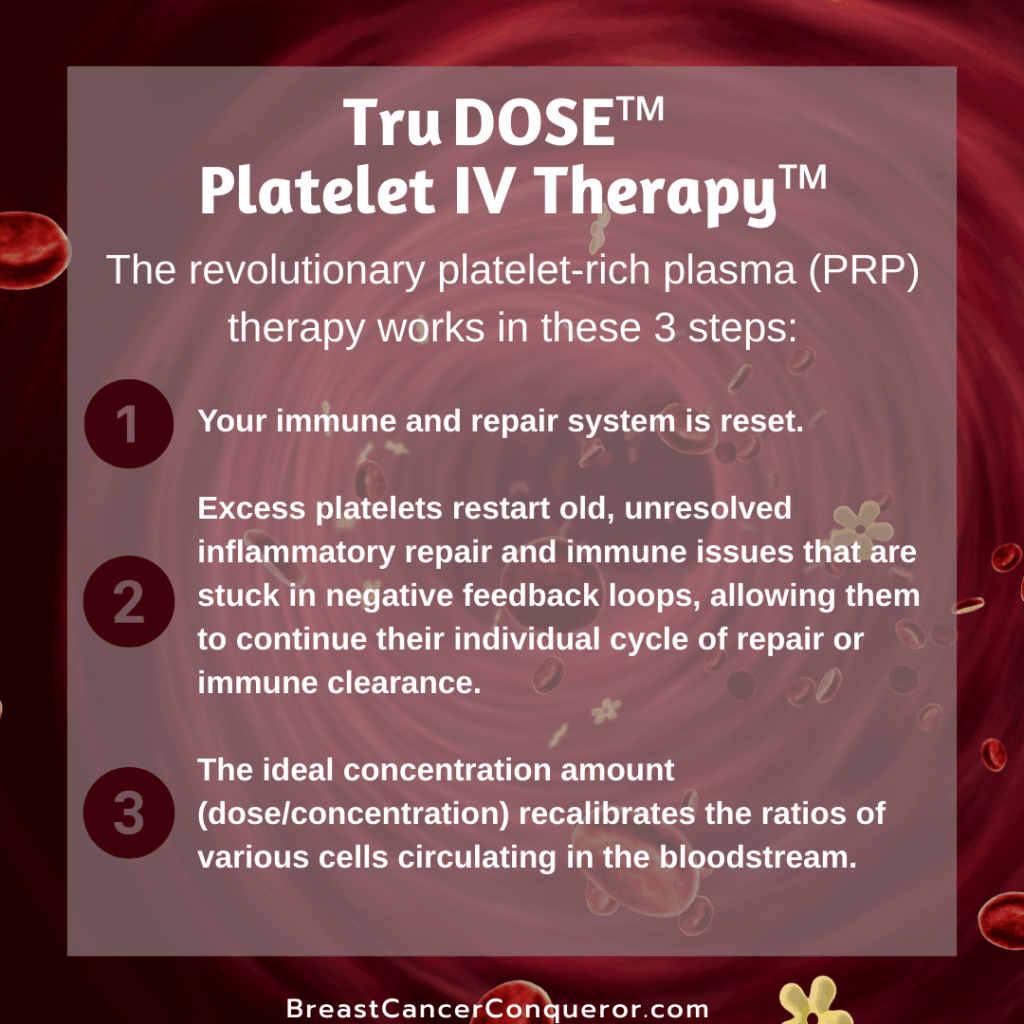 Tru DOSE™
Platelet IV Therapy™

The revolutionary platelet-rich plasma (PRP) therapy works in these 3 steps:

1

Your immune and repair system is reset.

2

Excess platelets restart old, unresolved inflammatory repair and immune issues that are stuck in negative feedback loops, allowing them to continue their individual cycle of repair or immune clearance.

3

The ideal concentration amount (dose/concentration) recalibrates the ratios of various cells circulating in the bloodstream.

BreastCancerConqueror.com